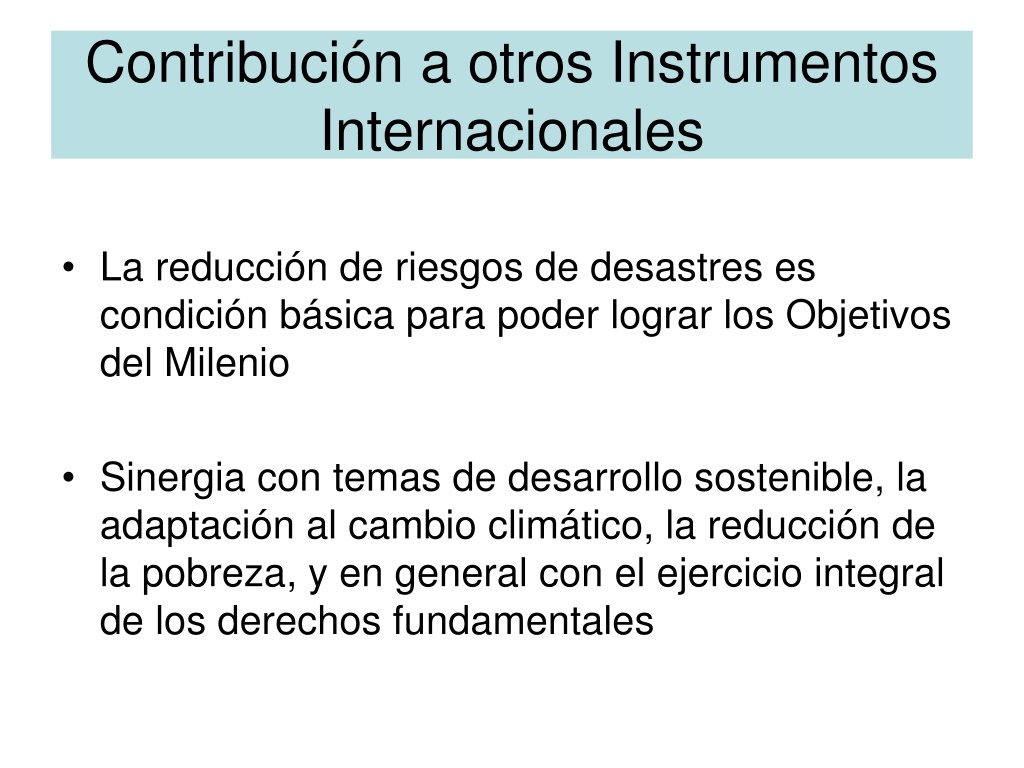 Contribución a otros Instrumentos Internacionales

• La reducción de riesgos de desastres es condición básica para poder lograr los Objetivos del Milenio

• Sinergia con temas de desarrollo sostenible, la adaptación al cambio climático, la reducción de la pobreza, y en general con el ejercicio integral de los derechos fundamentales